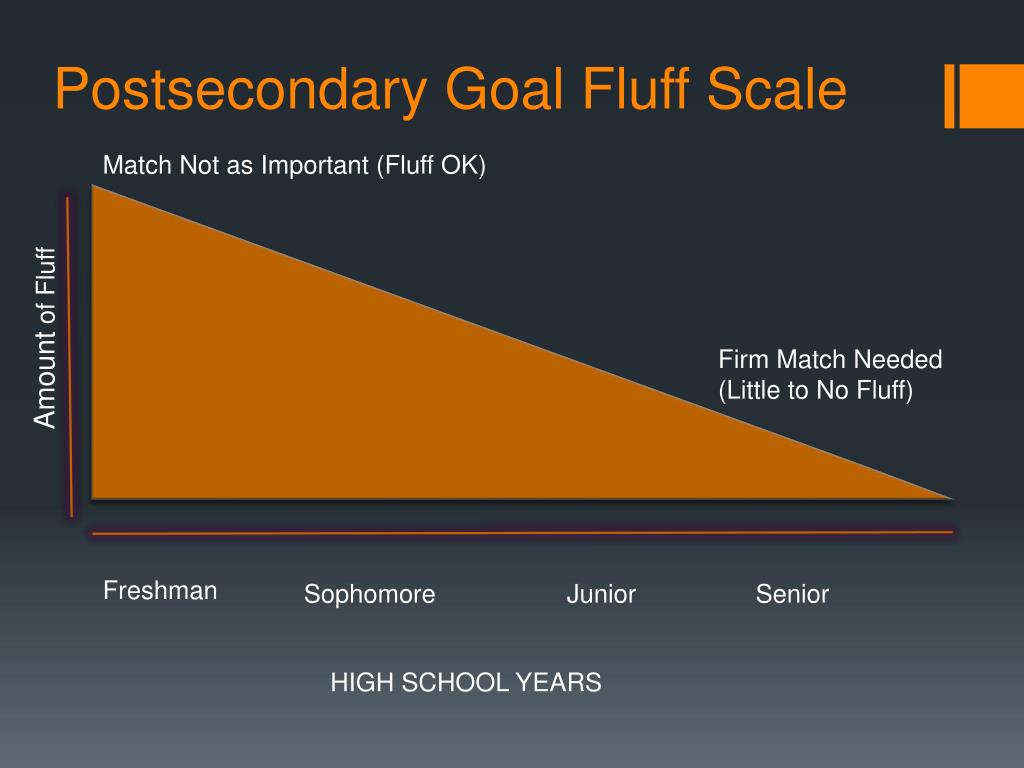 Postsecondary Goal Fluff Scale

Match Not as Important (Fluff OK)

Amount of Fluff

Firm Match Needed
(Little to No Fluff)

Freshman

Sophomore

Junior

Senior

HIGH SCHOOL YEARS